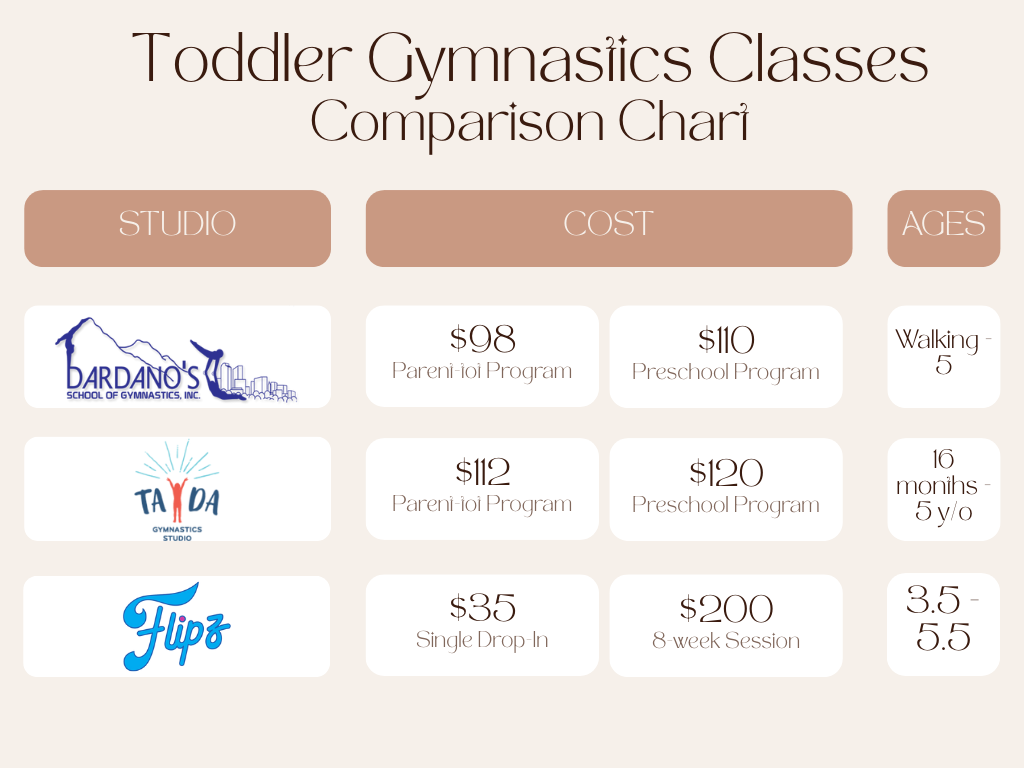 Toddler Gymnastics Classes
Comparison Chart

| STUDIO | COST | | AGES |
|---|---|---|---|
| DARDANO'S SCHOOL OF GYMNASTICS, INC. | \$98 Parent-tot Program | \$110 Preschool Program | Walking - 5 |
| TA DA GYMNASTICS STUDIO | \$112 Parent-tot Program | \$120 Preschool Program | 16 months - 5 y/o |
| Flipz | \$35 Single Drop-In | \$200 8-week Session | 3.5 - 5.5 |